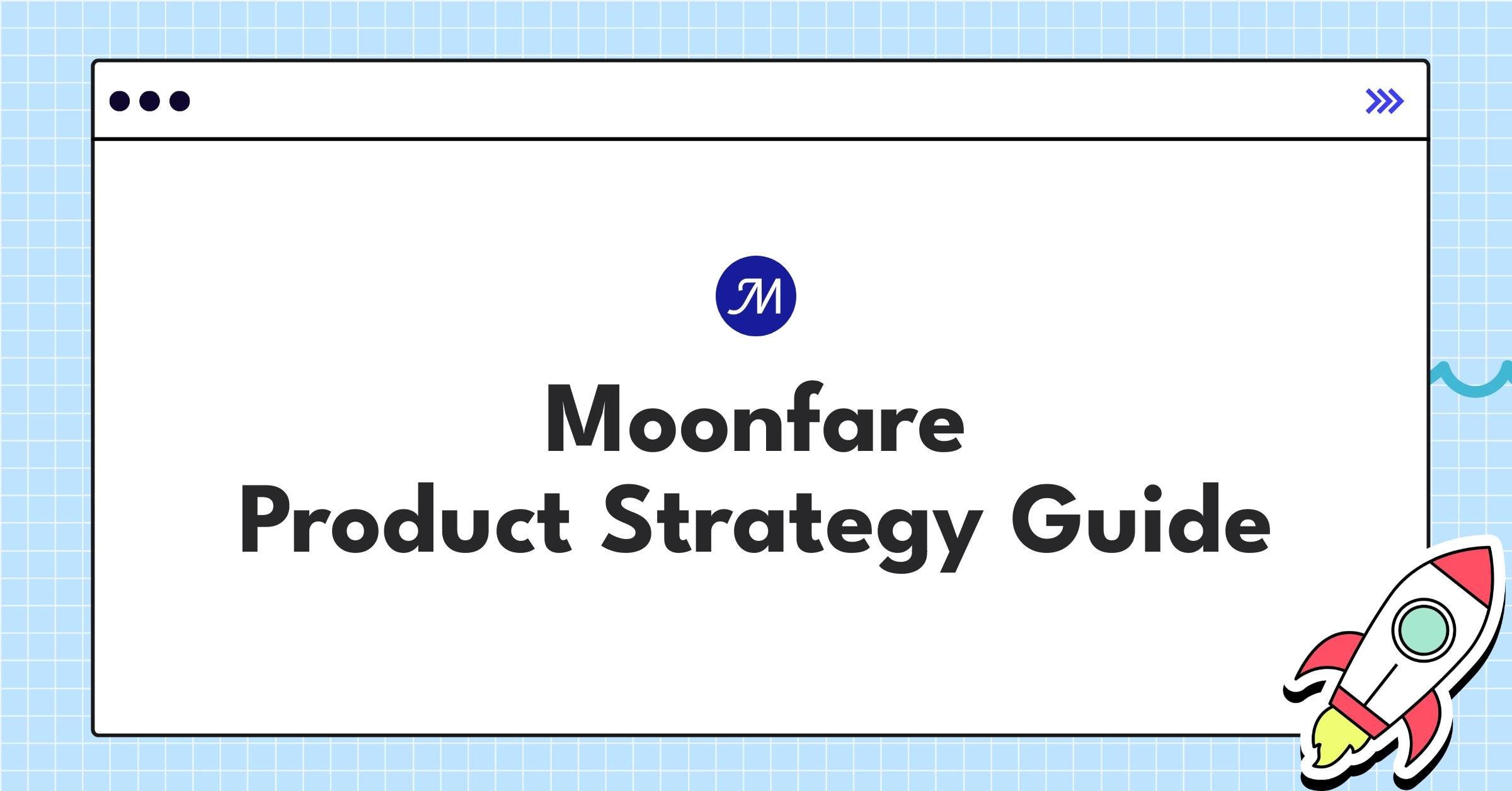 M

Moonfare
Product Strategy Guide